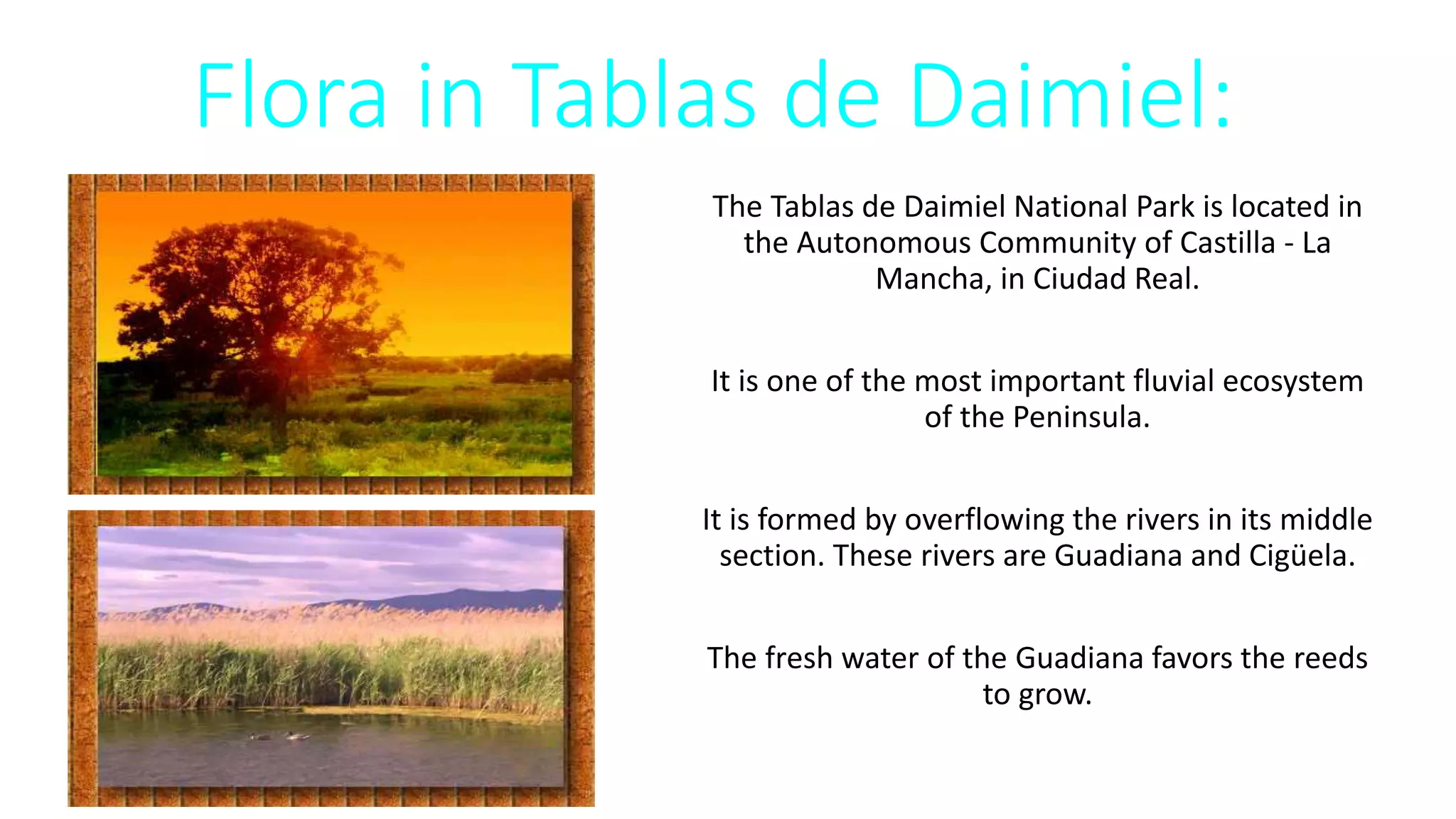 Flora in Tablas de Daimiel:

The Tablas de Daimiel National Park is located in the Autonomous Community of Castilla - La Mancha, in Ciudad Real.

It is one of the most important fluvial ecosystem of the Peninsula.

It is formed by overflowing the rivers in its middle section. These rivers are Guadiana and Cigüela.

The fresh water of the Guadiana favors the reeds to grow.